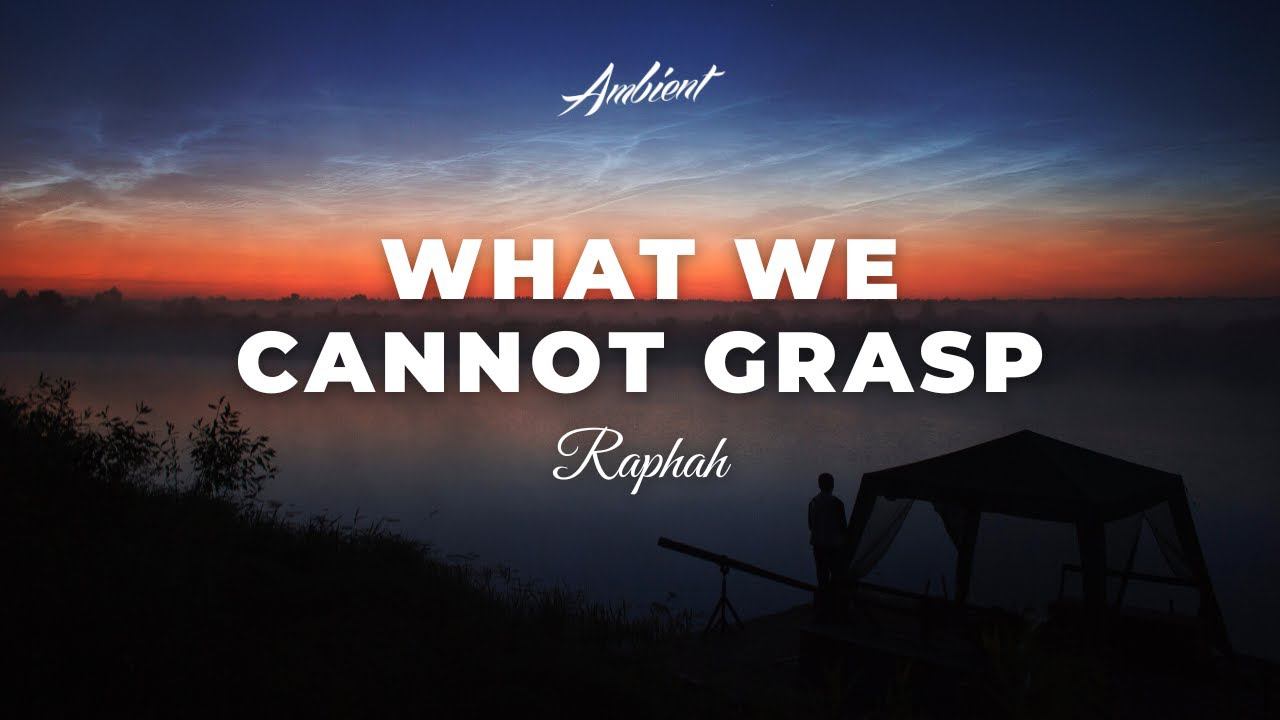 Ambient

WHAT WE CANNOT GRASP

Raphah